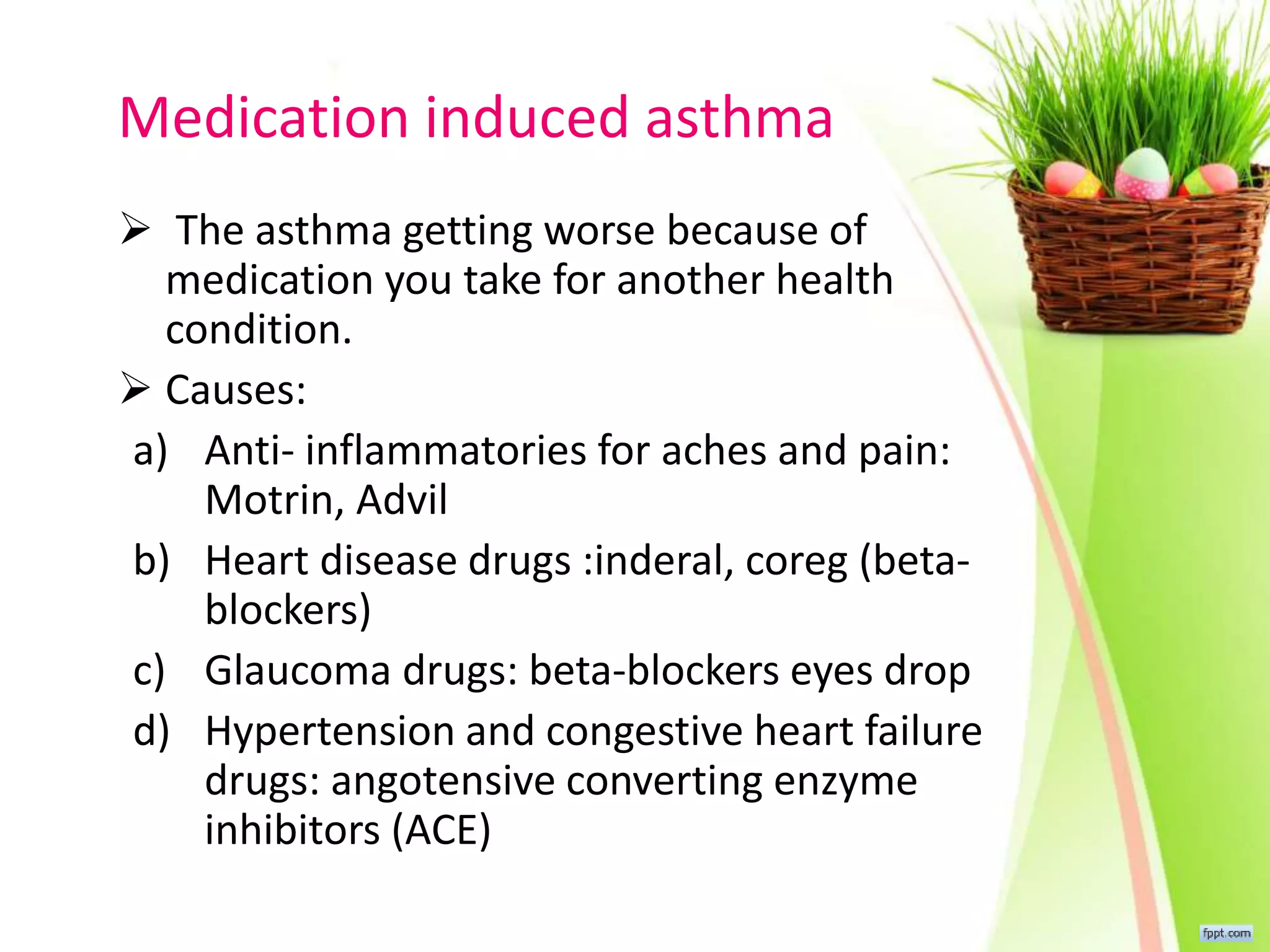 Medication induced asthma

➢ The asthma getting worse because of medication you take for another health condition.

➢ Causes:

a) Anti- inflammatories for aches and pain: Motrin, Advil

b) Heart disease drugs :inderal, coreg (beta-blockers)

c) Glaucoma drugs: beta-blockers eyes drop

d) Hypertension and congestive heart failure drugs: angotensive converting enzyme inhibitors (ACE)

fppt.com